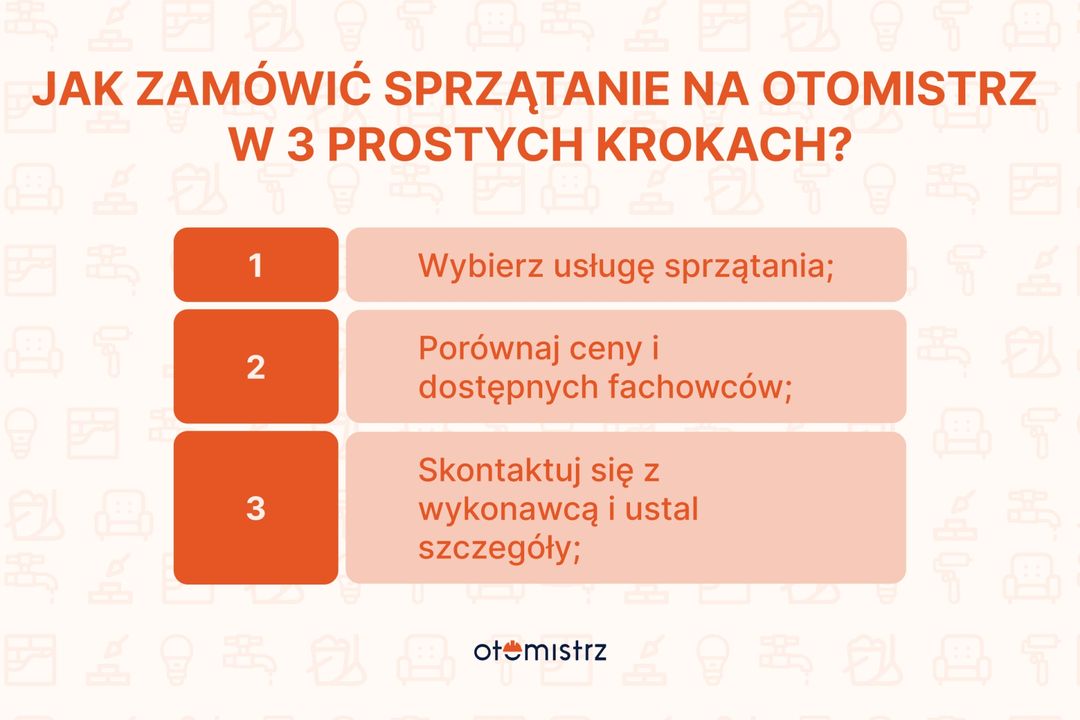 JAK ZAMÓWIĆ SPRZĄTANIE NA OTOMISTRZ W 3 PROSTYCH KROKACH?

| 1 | Wybierz usługę sprzątania; |
|---|---|
| 2 | Porównaj ceny i dostępnych fachowców; |
| 3 | Skontaktuj się z wykonawcą i ustal szczegóły; |

otomistrz